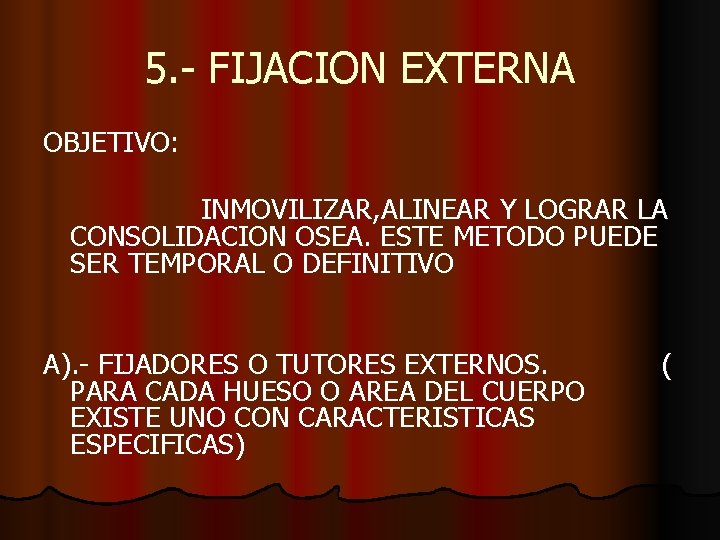 5.- FIJACION EXTERNA

OBJETIVO:

INMOVILIZAR,ALINEAR Y LOGRAR LA CONSOLIDACION OSEA. ESTE METODO PUEDE SER TEMPORAL O DEFINITIVO

A).- FIJADORES O TUTORES EXTERNOS. ( PARA CADA HUESO O AREA DEL CUERPO EXISTE UNO CON CARACTERISTICAS ESPECIFICAS)